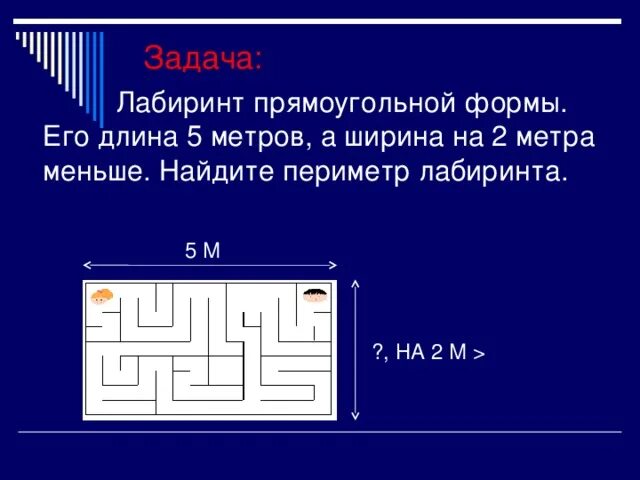 Задача:

Лабиринт прямоугольной формы. Его длина 5 метров, а ширина на 2 метра меньше. Найдите периметр лабиринта.

5 М

?, НА 2 М >